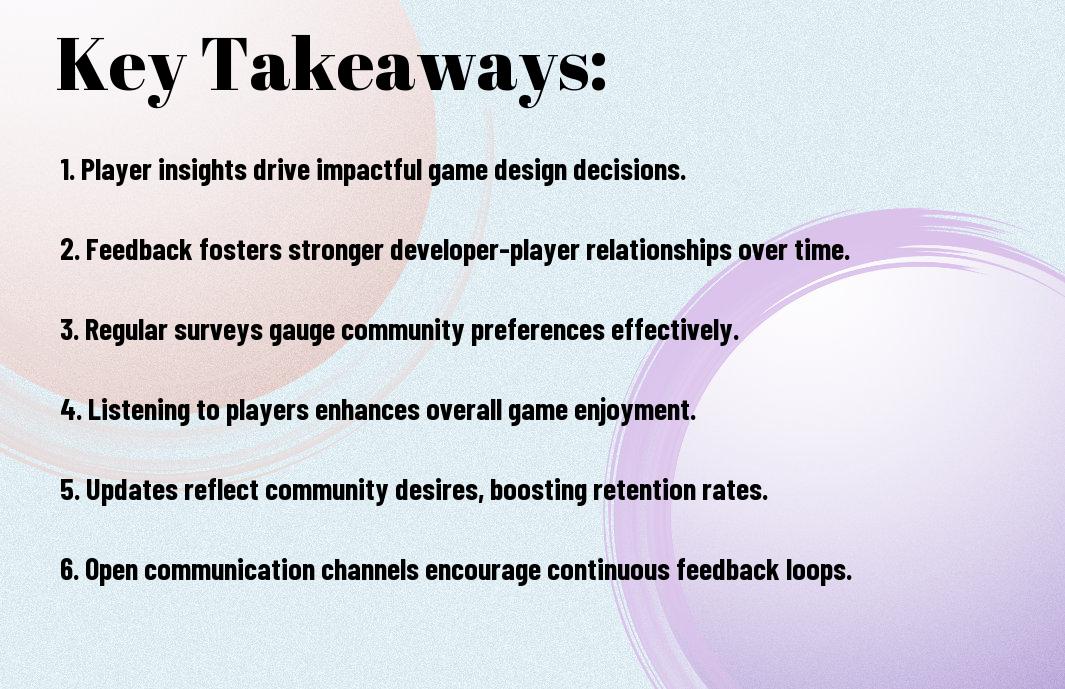 Key Takeaways:

1. Player insights drive impactful game design decisions.

2. Feedback fosters stronger developer-player relationships over time.

3. Regular surveys gauge community preferences effectively.

4. Listening to players enhances overall game enjoyment.

5. Updates reflect community desires, boosting retention rates.

6. Open communication channels encourage continuous feedback loops.